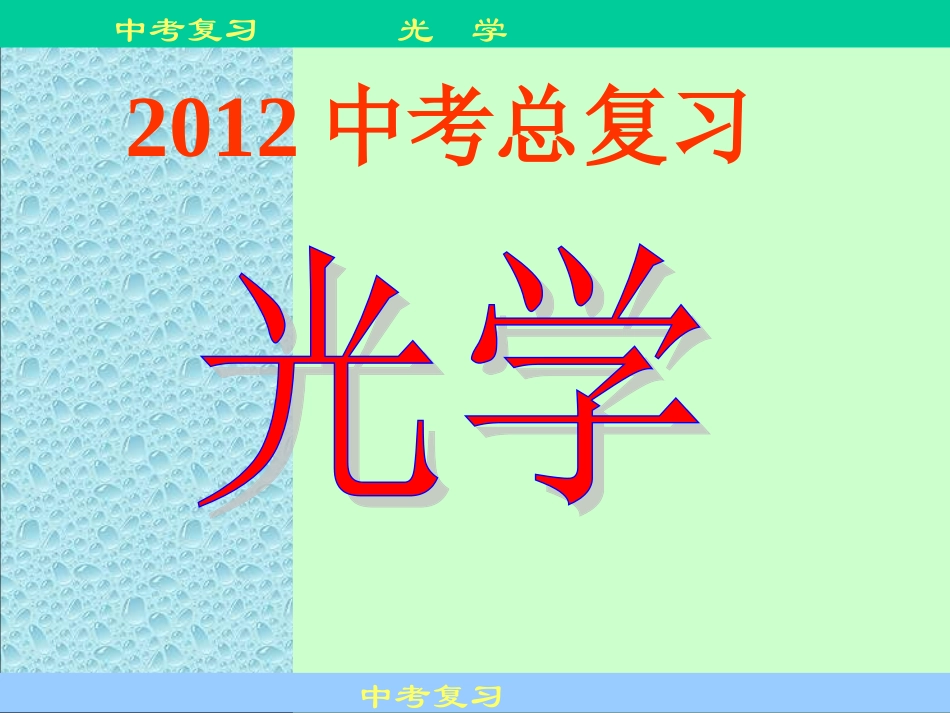 中考复习 光 学

2012 中考总复习

光学

中考复习